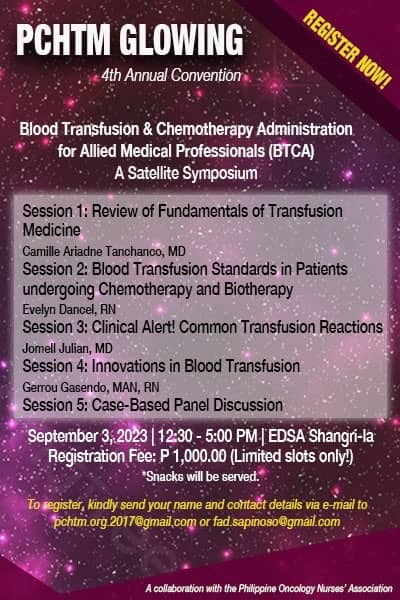 PCHTM GLOWING

REGISTER NOW!

4th Annual Convention

Blood Transfusion & Chemotherapy Administration for Allied Medical Professionals (BTCA)
A Satellite Symposium

Session 1: Review of Fundamentals of Transfusion Medicine
Camille Ariadne Tanchanco, MD
Session 2: Blood Transfusion Standards in Patients undergoing Chemotherapy and Biotherapy
Evelyn Dancel, RN
Session 3: Clinical Alert! Common Transfusion Reactions
Jomell Julian, MD
Session 4: Innovations in Blood Transfusion
Gerrou Gasendo, MAN, RN
Session 5: Case-Based Panel Discussion

September 3, 2023 | 12:30 - 5:00 PM | EDSA Shangri-la
Registration Fee: P 1,000.00 (Limited slots only!)
*Snacks will be served.

To register, kindly send your name and contact details via e-mail to pchtm.org.2017@gmail.com or fad.sapinoso@gmail.com

A collaboration with the Philippine Oncology Nurses' Association